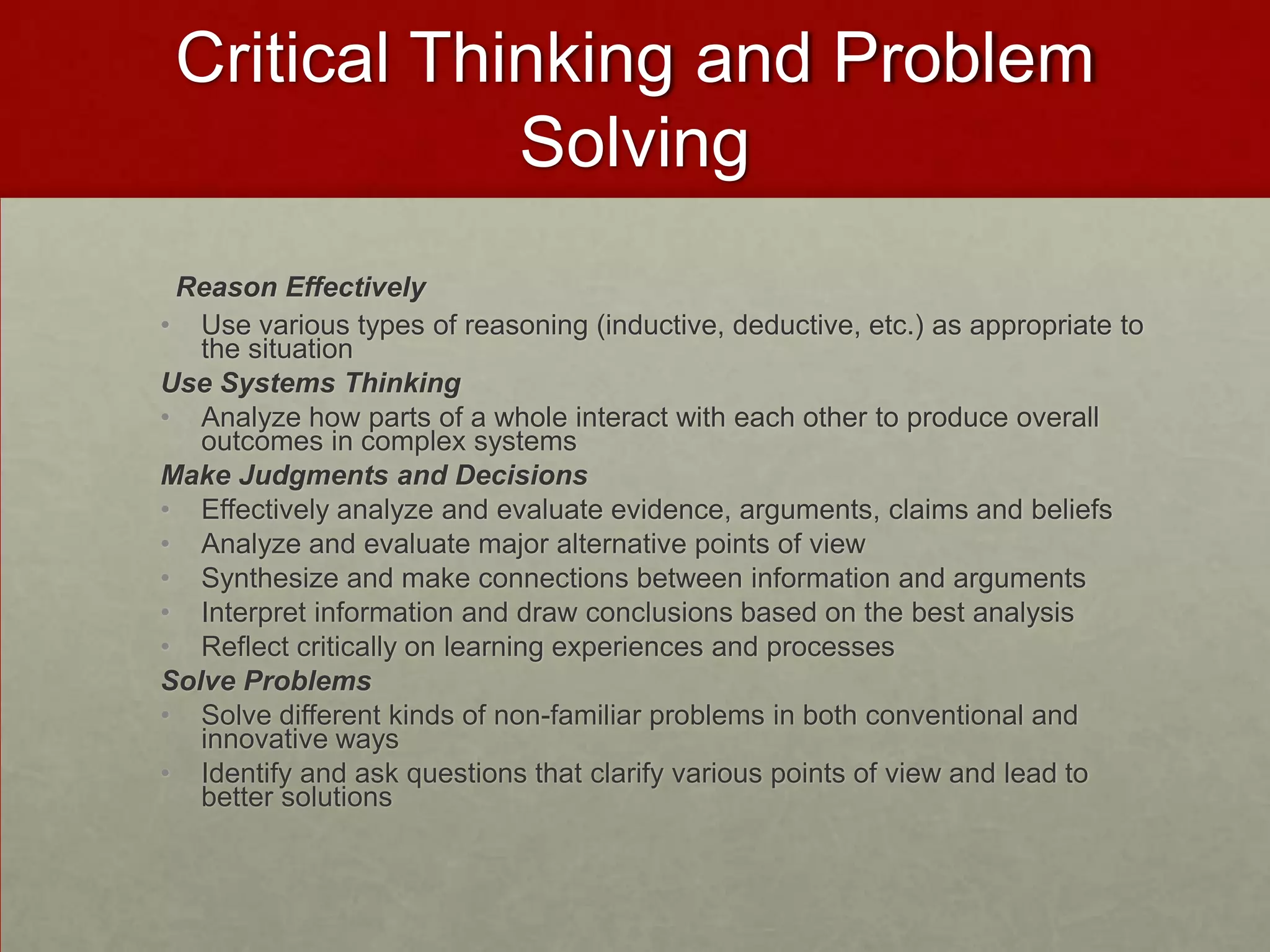 Critical Thinking and Problem Solving

Reason Effectively
• Use various types of reasoning (inductive, deductive, etc.) as appropriate to the situation
Use Systems Thinking
• Analyze how parts of a whole interact with each other to produce overall outcomes in complex systems
Make Judgments and Decisions
• Effectively analyze and evaluate evidence, arguments, claims and beliefs
• Analyze and evaluate major alternative points of view
• Synthesize and make connections between information and arguments
• Interpret information and draw conclusions based on the best analysis
• Reflect critically on learning experiences and processes
Solve Problems
• Solve different kinds of non-familiar problems in both conventional and innovative ways
• Identify and ask questions that clarify various points of view and lead to better solutions